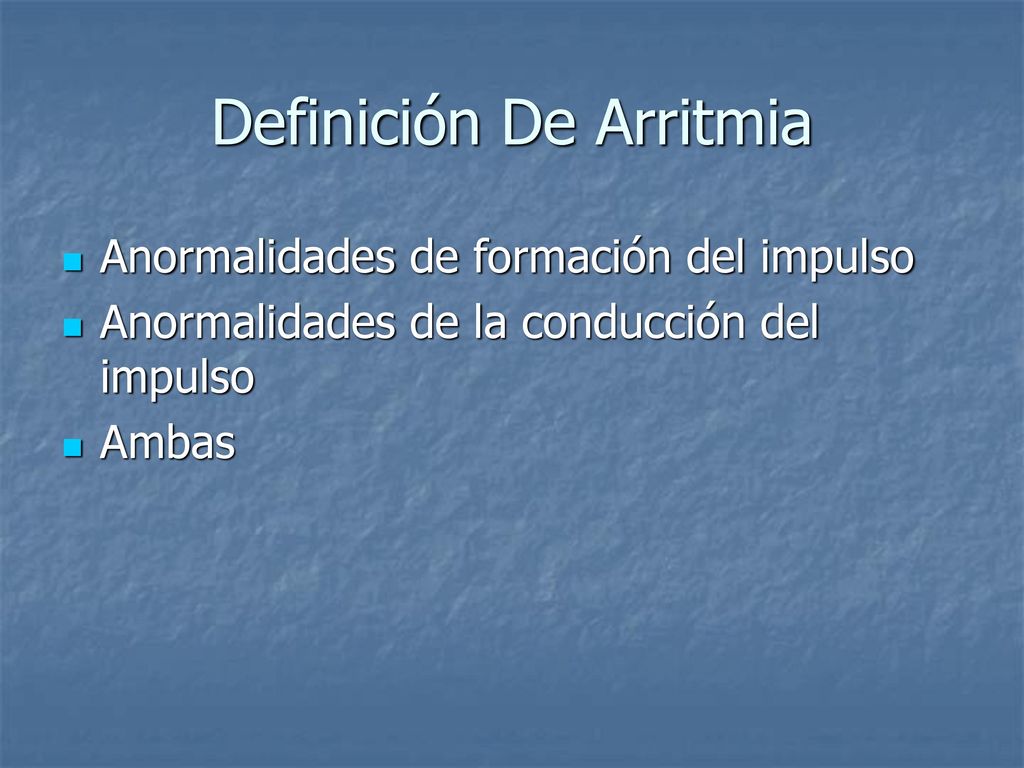 Definición De Arritmia

- Anormalidades de formación del impulso
- Anormalidades de la conducción del impulso
- Ambas